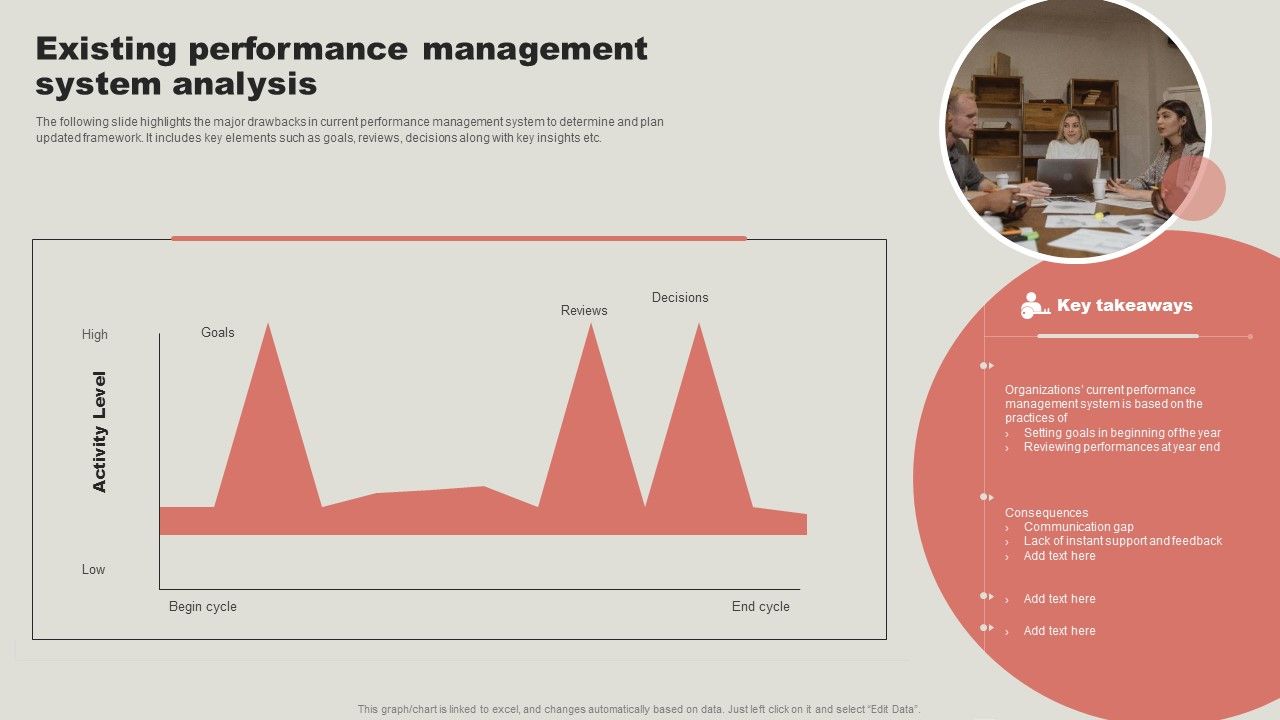 Existing performance management system analysis

The following slide highlights the major drawbacks in current performance management system to determine and plan updated framework. It includes key elements such as goals, reviews, decisions along with key insights etc.

High

Activity Level

Low

Goals

Reviews

Decisions

Begin cycle

End cycle

Key takeaways

Organizations' current performance management system is based on the practices of
› Setting goals in beginning of the year
› Reviewing performances at year end

Consequences
› Communication gap
› Lack of instant support and feedback
› Add text here

› Add text here

› Add text here

This graph/chart is linked to excel, and changes automatically based on data. Just left click on it and select "Edit Data".